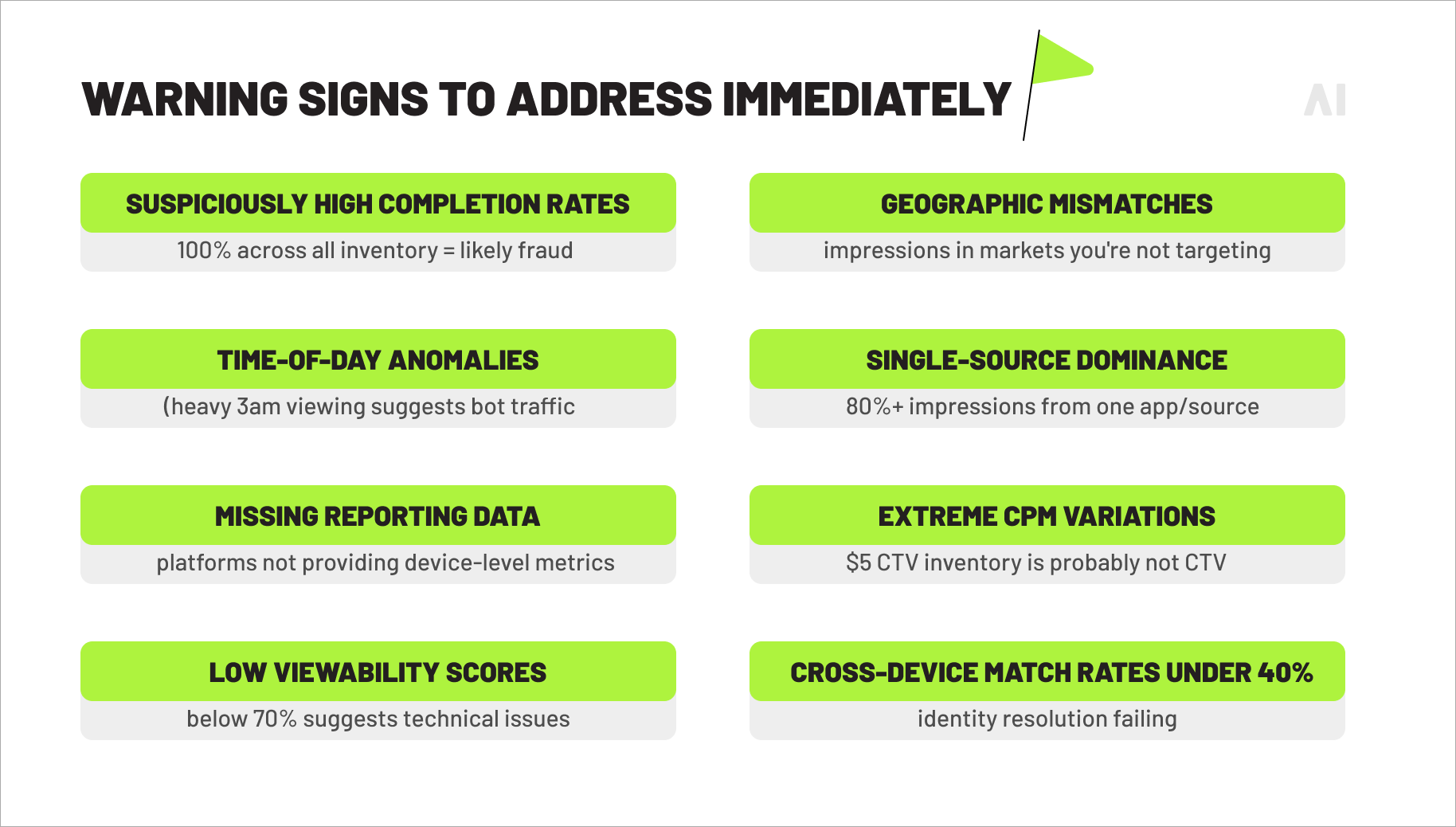 WARNING SIGNS TO ADDRESS IMMEDIATELY

AI

SUSPICIOUSLY HIGH COMPLETION RATES

100% across all inventory = likely fraud

TIME-OF-DAY ANOMALIES

(heavy 3am viewing suggests bot traffic

MISSING REPORTING DATA

platforms not providing device-level metrics

LOW VIEWABILITY SCORES

below 70% suggests technical issues

GEOGRAPHIC MISMATCHES

impressions in markets you're not targeting

SINGLE-SOURCE DOMINANCE

80%+ impressions from one app/source

EXTREME CPM VARIATIONS

$5 CTV inventory is probably not CTV

CROSS-DEVICE MATCH RATES UNDER 40%

identity resolution failing